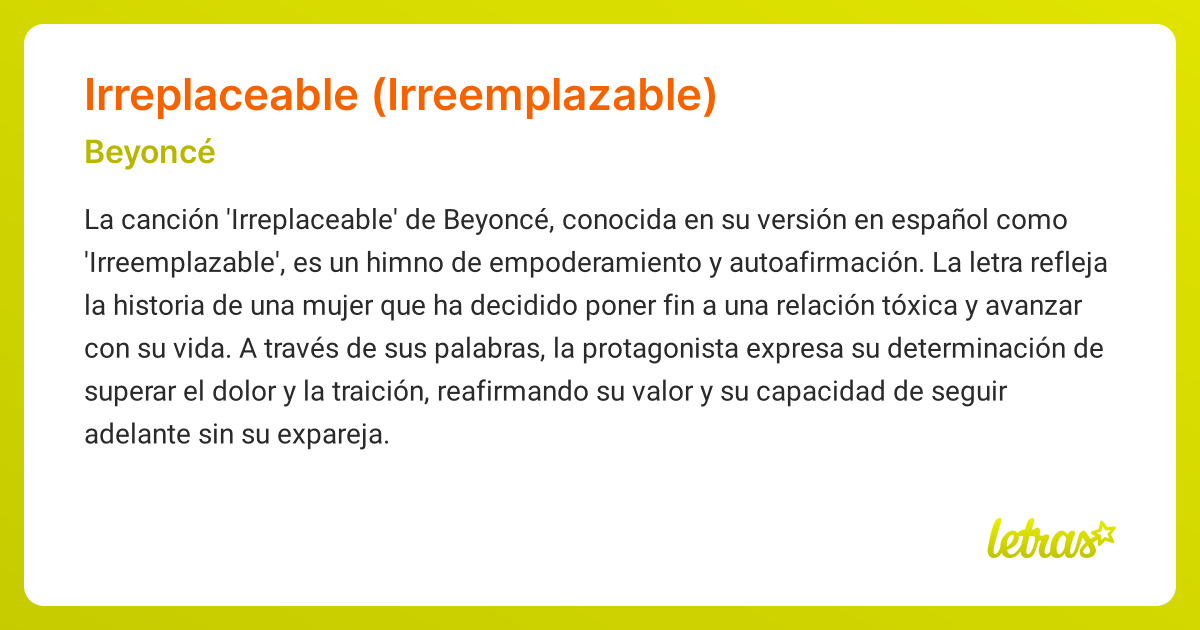 Irreplaceable (Irreemplazable)

Beyoncé

La canción 'Irreplaceable' de Beyoncé, conocida en su versión en español como 'Irreemplazable', es un himno de empoderamiento y autoafirmación. La letra refleja la historia de una mujer que ha decidido poner fin a una relación tóxica y avanzar con su vida. A través de sus palabras, la protagonista expresa su determinación de superar el dolor y la traición, reafirmando su valor y su capacidad de seguir adelante sin su expareja.

letras